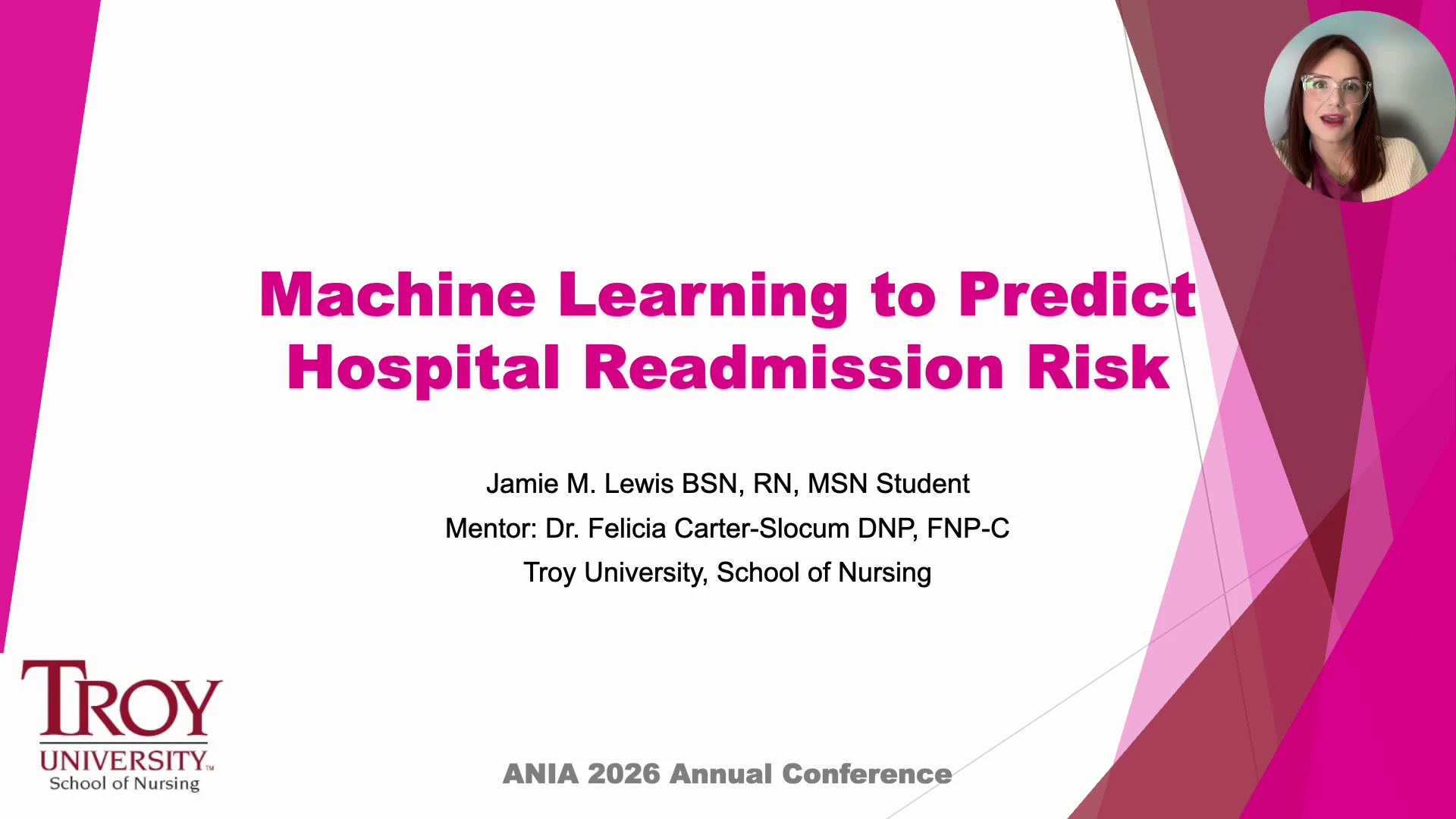 Machine Learning to Predict Hospital Readmission Risk

Jamie M. Lewis BSN, RN, MSN Student
Mentor: Dr. Felicia Carter-Slocum DNP, FNP-C
Troy University, School of Nursing

TROY UNIVERSITY™ School of Nursing

ANIA 2026 Annual Conference